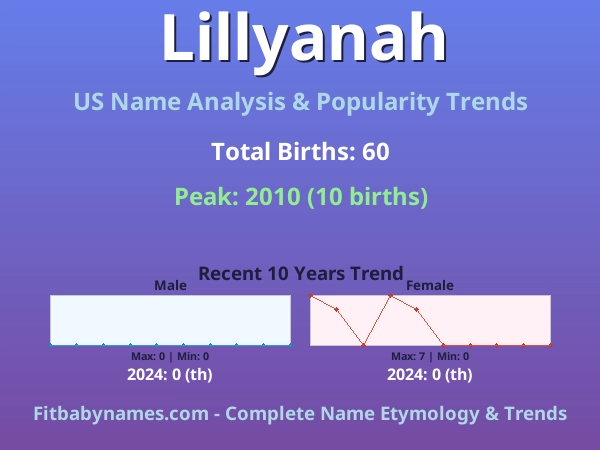 Lillyanah

US Name Analysis & Popularity Trends

Total Births: 60

Peak: 2010 (10 births)

Recent 10 Years Trend

Male

Max: 0 | Min: 0

2024: 0 (th)

Female

Max: 7 | Min: 0

2024: 0 (th)

Fitbabynames.com - Complete Name Etymology & Trends